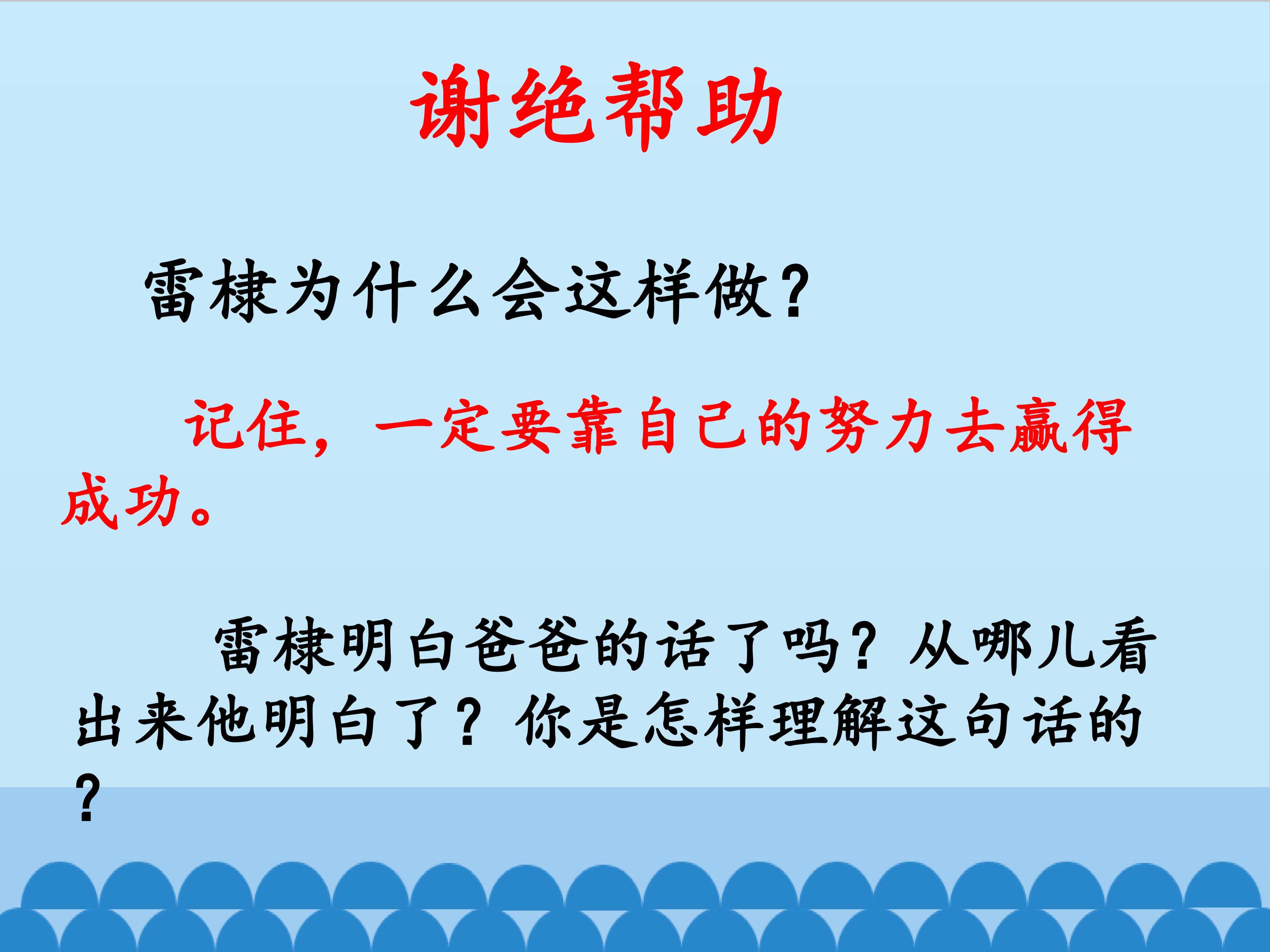 谢绝帮助

雷棣为什么会这样做?

记住，一定要靠自己的努力去赢得成功。

雷棣明白爸爸的话了吗？从哪儿看出来他明白了？你是怎样理解这句话的？